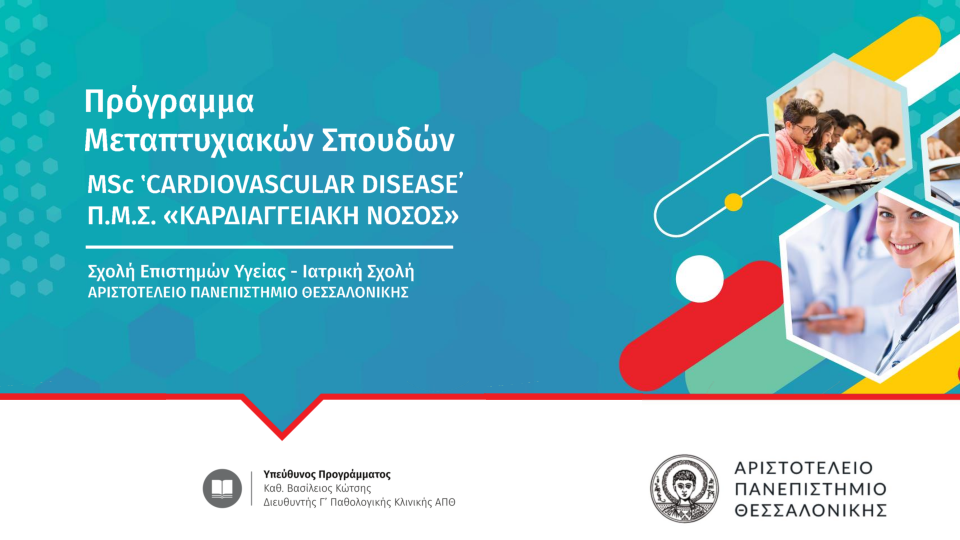 Πρόγραμμα
Μεταπτυχιακών Σπουδών

MSc 'CARDIOVASCULAR DISEASE'
Π.Μ.Σ. «ΚΑΡΔΙΑΓΓΕΙΑΚΗ ΝΟΣΟΣ»

Σχολή Επιστημών Υγείας - Ιατρική Σχολή
ΑΡΙΣΤΟΤΕΛΕΙΟ ΠΑΝΕΠΙΣΤΗΜΙΟ ΘΕΣΣΑΛΟΝΙΚΗΣ

Υπεύθυνος Προγράμματος
Καθ. Βασίλειος Κώτσης
Διευθυντής Γ' Παθολογικής Κλινικής ΑΠΘ

ΑΡΙΣΤΟΤΕΛΕΙΟ
ΠΑΝΕΠΙΣΤΗΜΙΟ
ΘΕΣΣΑΛΟΝΙΚΗΣ